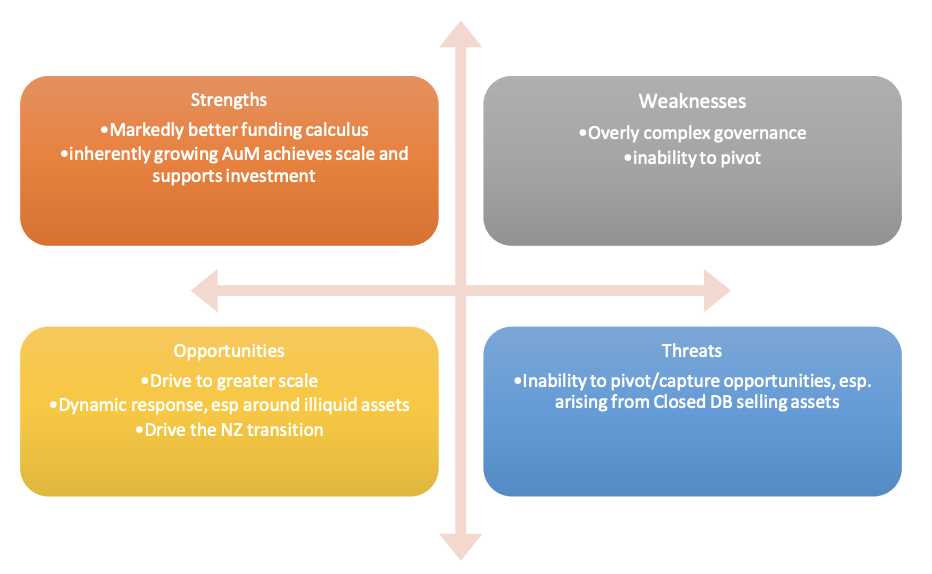 Strengths

•Markedly better funding calculus
•inherently growing AuM achieves scale and supports investment

Weaknesses

•Overly complex governance
•inability to pivot

Opportunities

•Drive to greater scale
•Dynamic response, esp around illiquid assets
•Drive the NZ transition

Threats

•Inability to pivot/capture opportunities, esp. arising from Closed DB selling assets